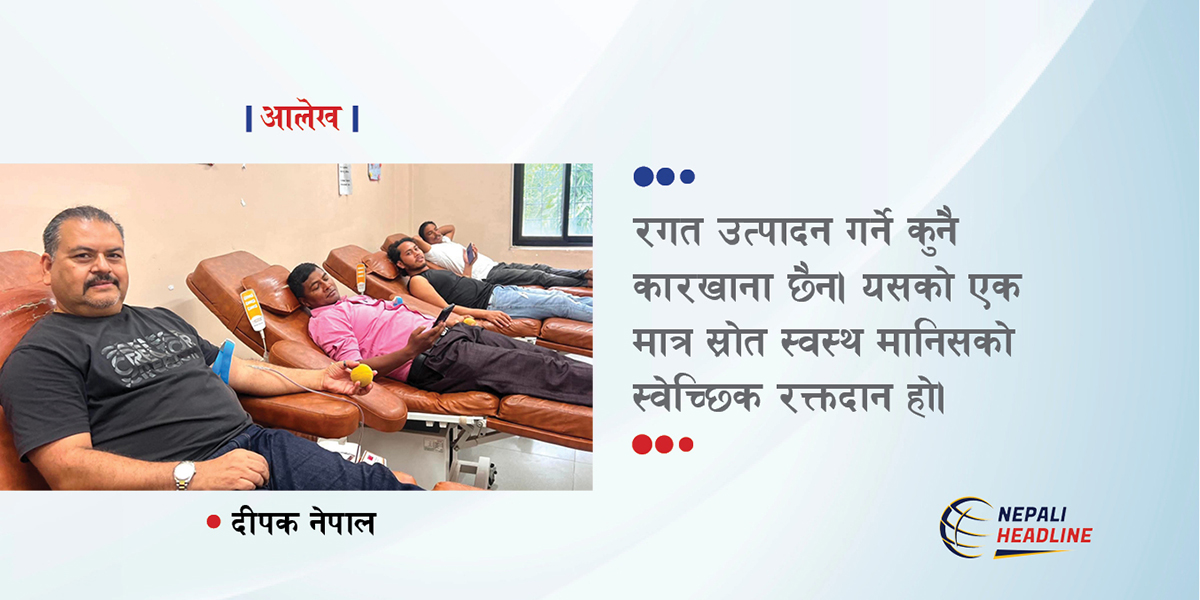 | आलेख |

रगत उत्पादन गर्ने कुनै कारखाना छैन। यसको एक मात्र स्रोत स्वस्थ मानिसको स्वेच्छिक रक्तदान हो।

दीपक नेपाल

NEPALI HEADLINE